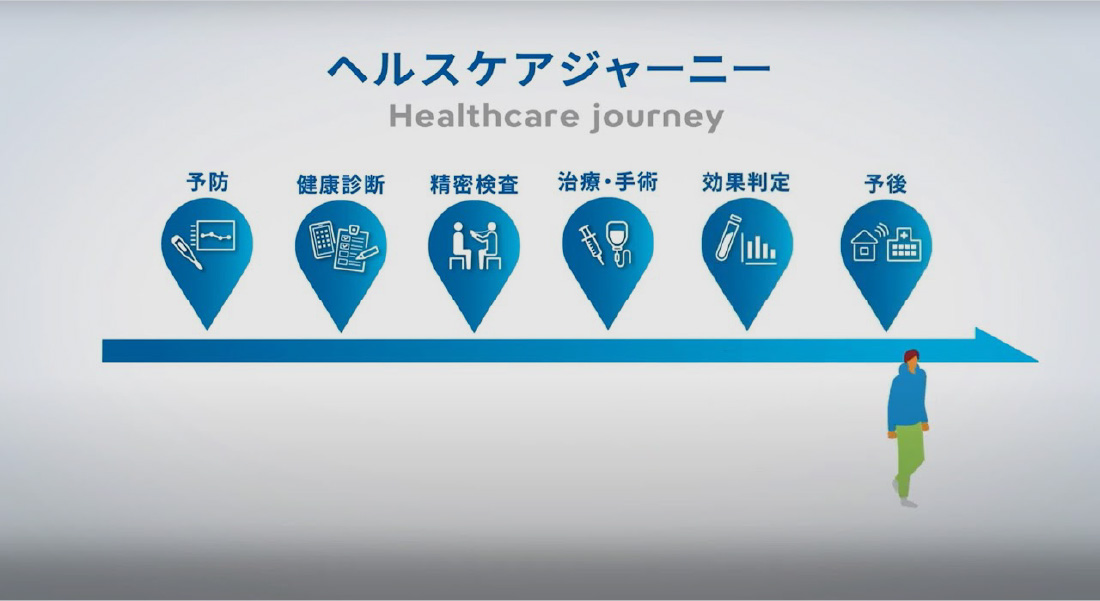 ヘルスケアジャーニー
Healthcare journey

予防

健康診断

精密検査

治療・手術

効果判定

予後